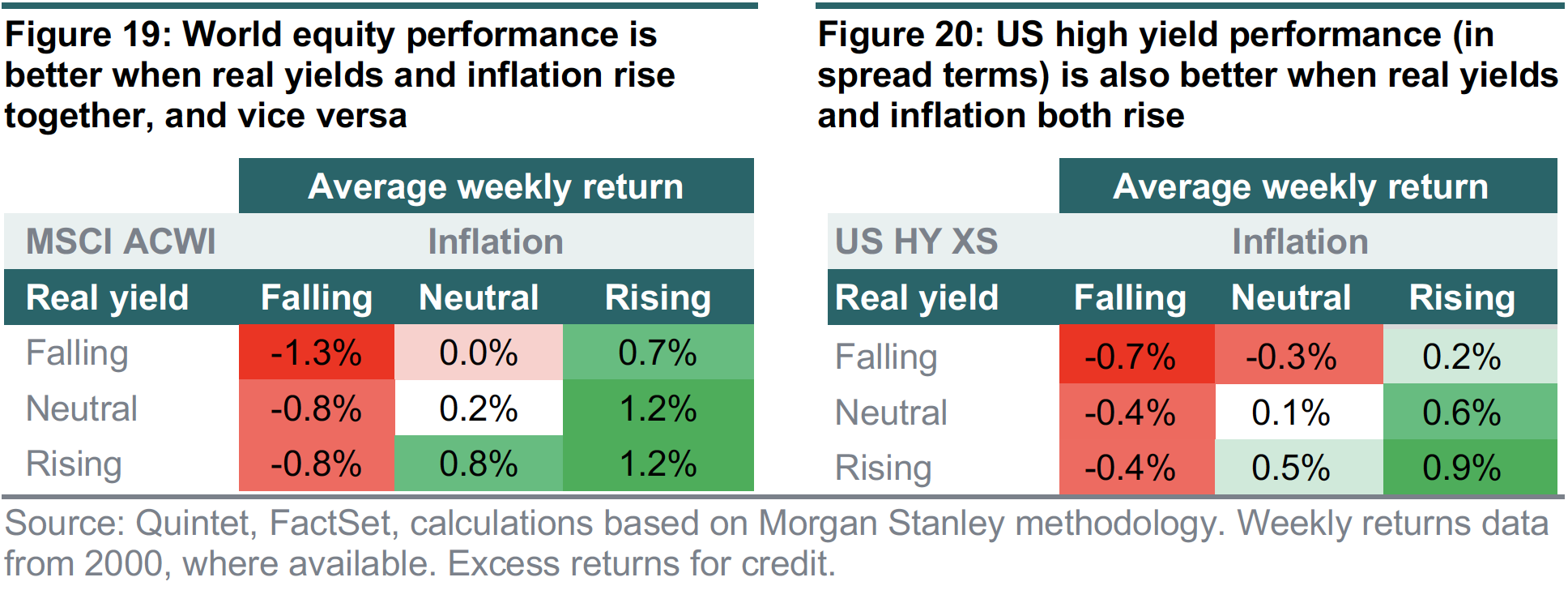 Figure 19: World equity performance is better when real yields and inflation rise together, and vice versa

| | Average weekly return | | |
|---|---|---|---|
| MSCI ACWI | Inflation | | |
| Real yield | Falling | Neutral | Rising |
| Falling | -1.3% | 0.0% | 0.7% |
| Neutral | -0.8% | 0.2% | 1.2% |
| Rising | -0.8% | 0.8% | 1.2% |

Figure 20: US high yield performance (in spread terms) is also better when real yields and inflation both rise

| | Average weekly return | | |
|---|---|---|---|
| US HY XS | Inflation | | |
| Real yield | Falling | Neutral | Rising |
| Falling | -0.7% | -0.3% | 0.2% |
| Neutral | -0.4% | 0.1% | 0.6% |
| Rising | -0.4% | 0.5% | 0.9% |

Source: Quintet, FactSet, calculations based on Morgan Stanley methodology. Weekly returns data from 2000, where available. Excess returns for credit.